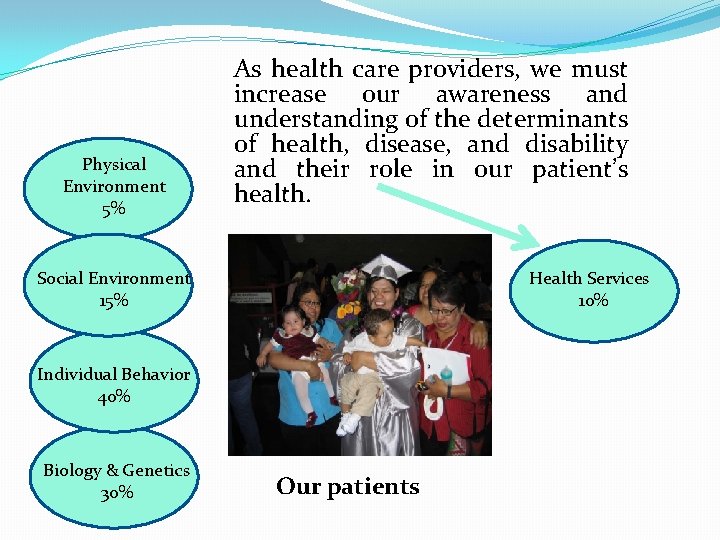 As health care providers, we must increase our awareness and understanding of the determinants of health, disease, and disability and their role in our patient's health.

Physical Environment 5%

Social Environment 15%

Individual Behavior 40%

Biology & Genetics 30%

Health Services 10%

Our patients